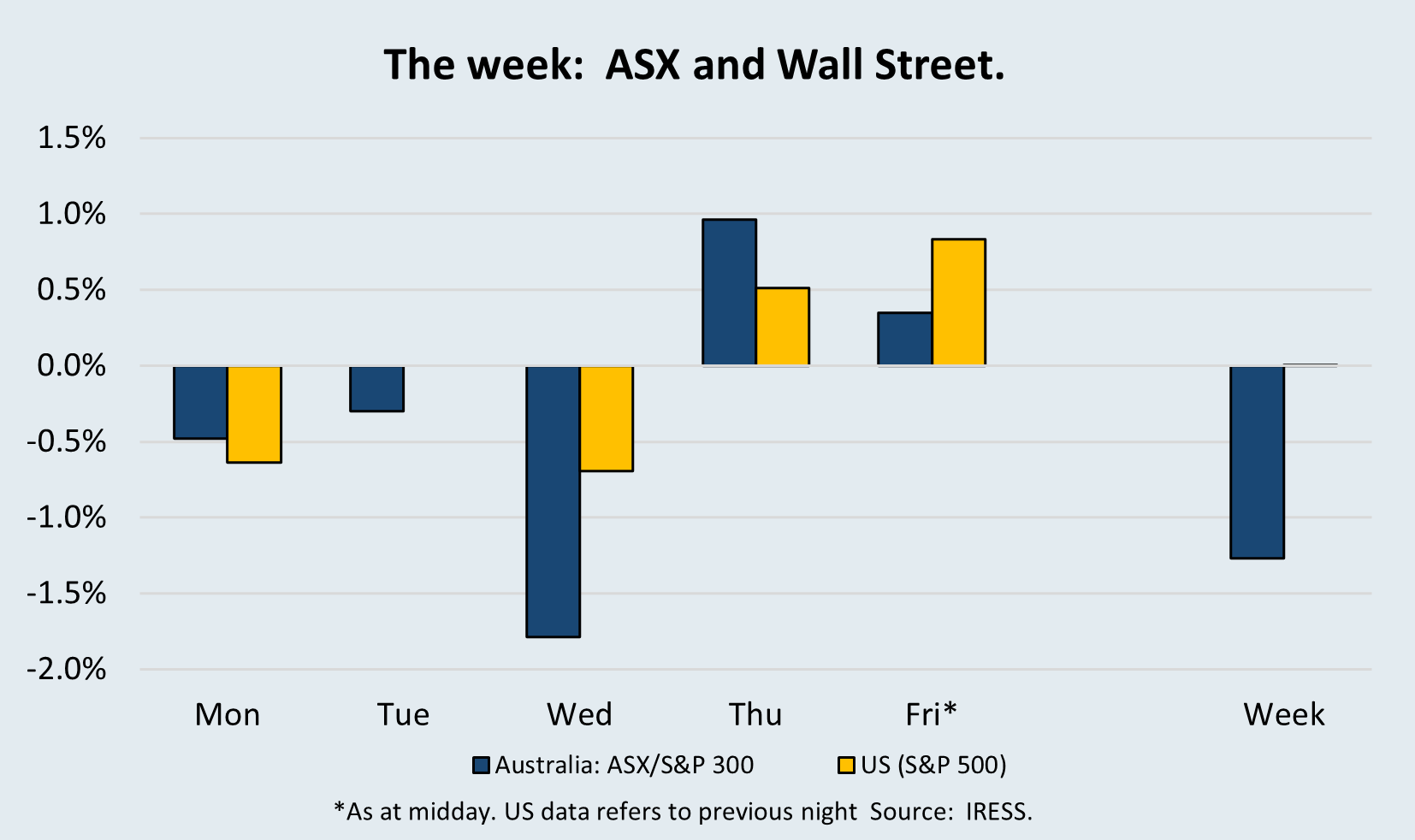 The week: ASX and Wall Street.

1.5%
1.0%
0.5%
0.0%
-0.5%
-1.0%
-1.5%
-2.0%

Mon
Tue
Wed
Thu
Fri*
Week

Australia: ASX/S&P 300
US (S&P 500)

*As at midday. US data refers to previous night Source: IRESS.